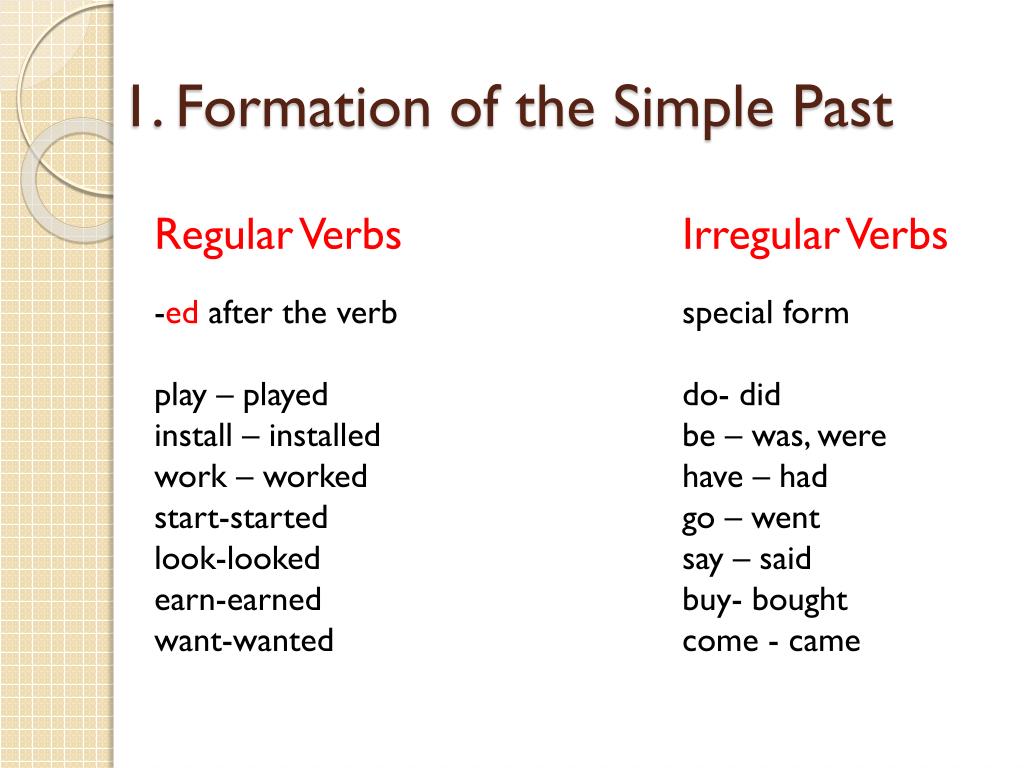 1. Formation of the Simple Past

Regular Verbs

-ed after the verb

play – played
install – installed
work – worked
start-started
look-looked
earn-earned
want-wanted

Irregular Verbs

special form

do- did
be – was, were
have – had
go – went
say – said
buy- bought
come - came